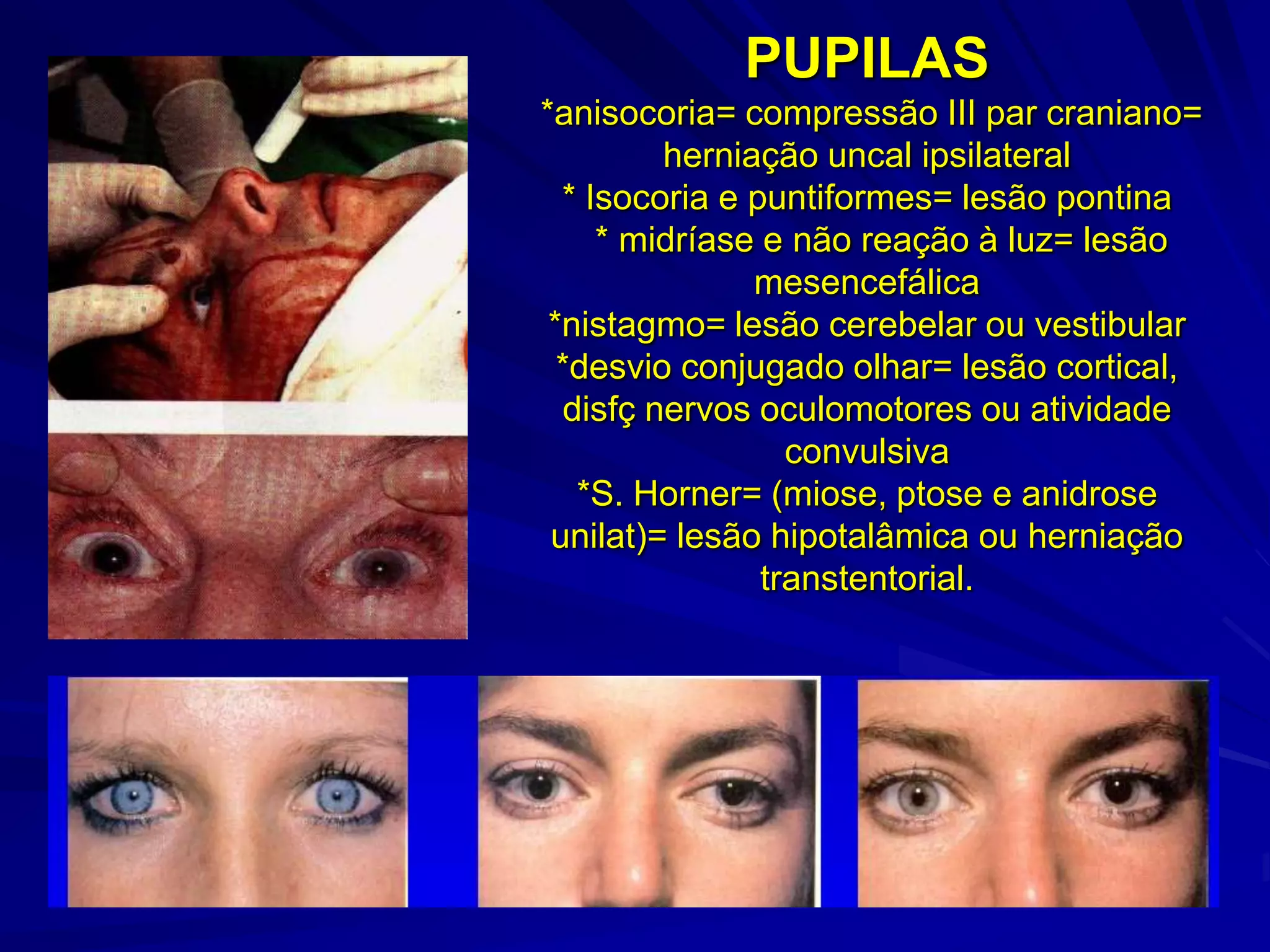 PUPILAS

*anisocoria= compressão III par craniano= herniação uncal ipsilateral

* Isocoria e puntiformes= lesão pontina

* midríase e não reação à luz= lesão mesencefálica

*nistagmo= lesão cerebelar ou vestibular

*desvio conjugado olhar= lesão cortical, disfç nervos oculomotores ou atividade convulsiva

*S. Horner= (miose, ptose e anidrose unilat)= lesão hipotalâmica ou herniação transtentorial.